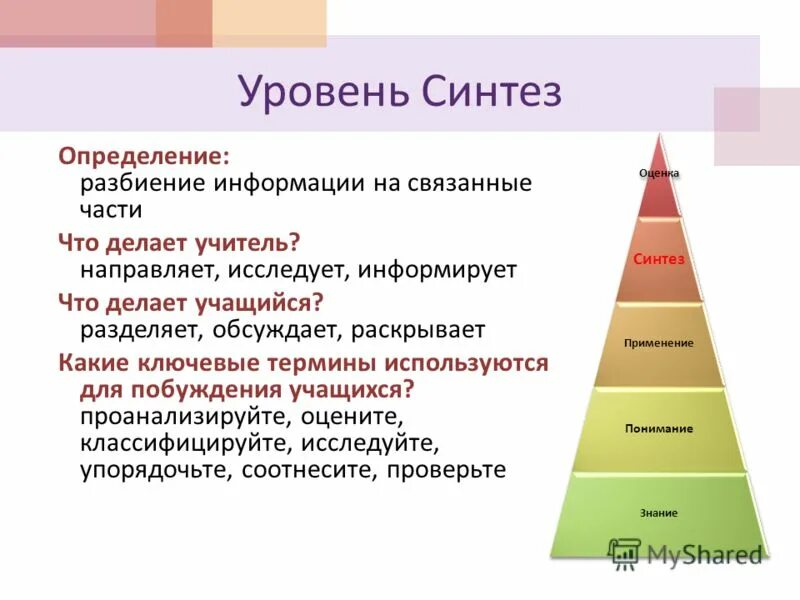 Уровень Синтез

Определение:
разбиение информации на связанные части

Что делает учитель?
направляет, исследует, информирует

Что делает учащийся?
разделяет, обсуждает, раскрывает

Какие ключевые термины используются для побуждения учащихся?
проанализируйте, оцените, классифицируйте, исследуйте, упорядочьте, соотнесите, проверьте

Оценка

Синтез

Применение

Понимание

Знание

MyShared